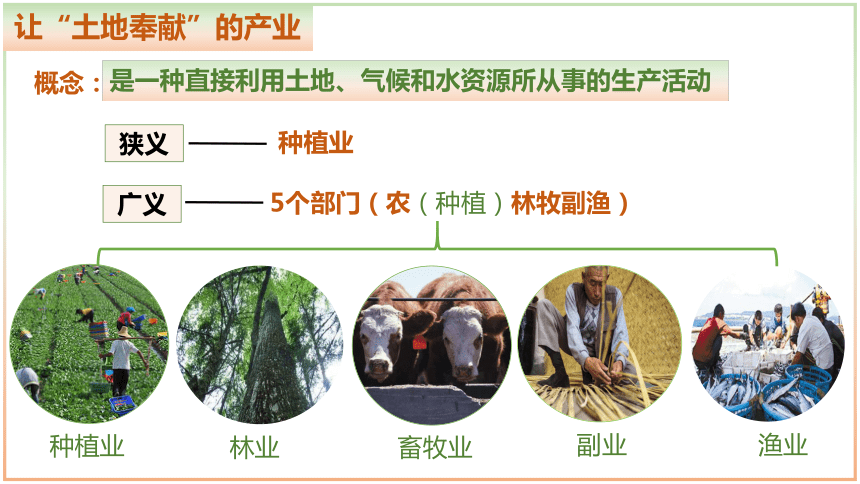 让“土地奉献”的产业

概念：是一种直接利用土地、气候和水资源所从事的生产活动

狭义 —— 种植业

广义 —— 5个部门（农（种植）林牧副渔）

种植业

林业

畜牧业

副业

渔业